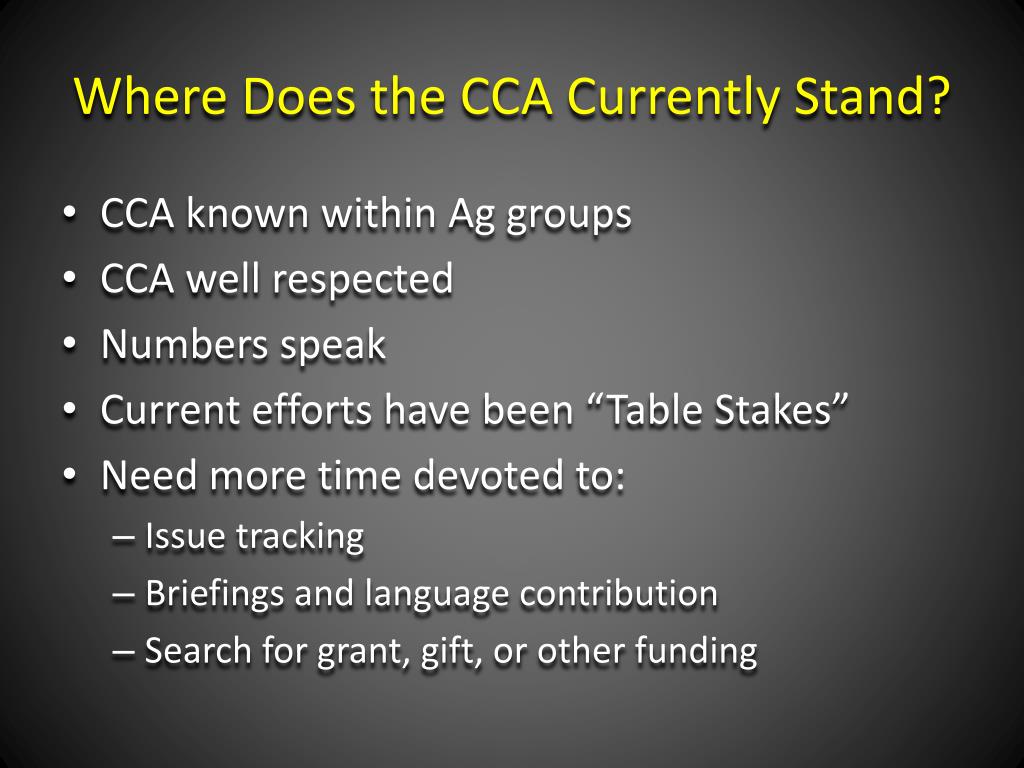 Where Does the CCA Currently Stand?

• CCA known within Ag groups
• CCA well respected
• Numbers speak
• Current efforts have been “Table Stakes”
• Need more time devoted to:
– Issue tracking
– Briefings and language contribution
– Search for grant, gift, or other funding